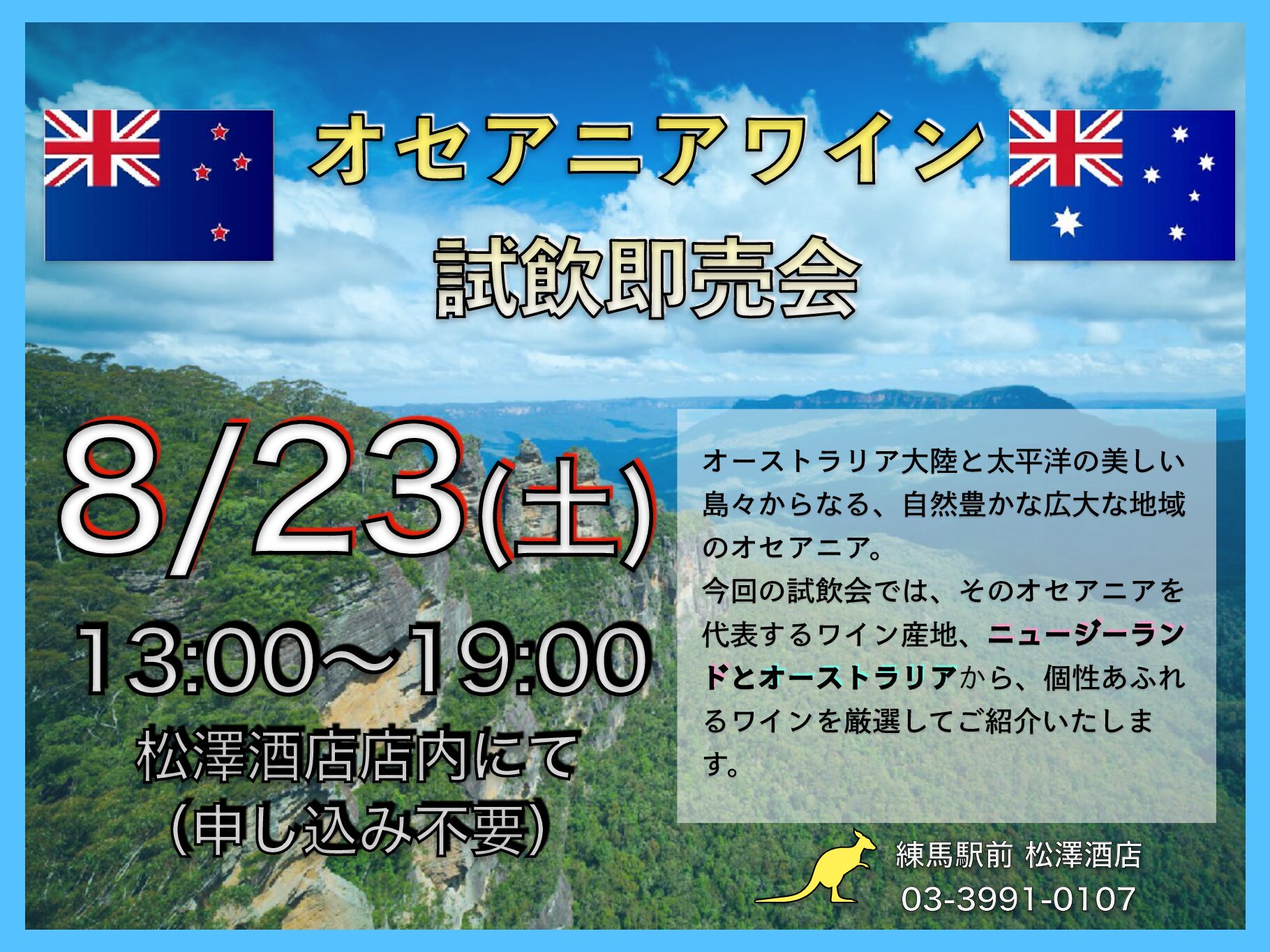 オセアニアワイン
試飲即売会

8/23(土)
13:00〜19:00
松澤酒店店内にて
（申し込み不要）

オーストラリア大陸と太平洋の美しい島々からなる、自然豊かな広大な地域のオセアニア。
今回の試飲会では、そのオセアニアを代表するワイン産地、ニュージーランドとオーストラリアから、個性あふれるワインを厳選してご紹介いたします。

練馬駅前 松澤酒店
03-3991-0107